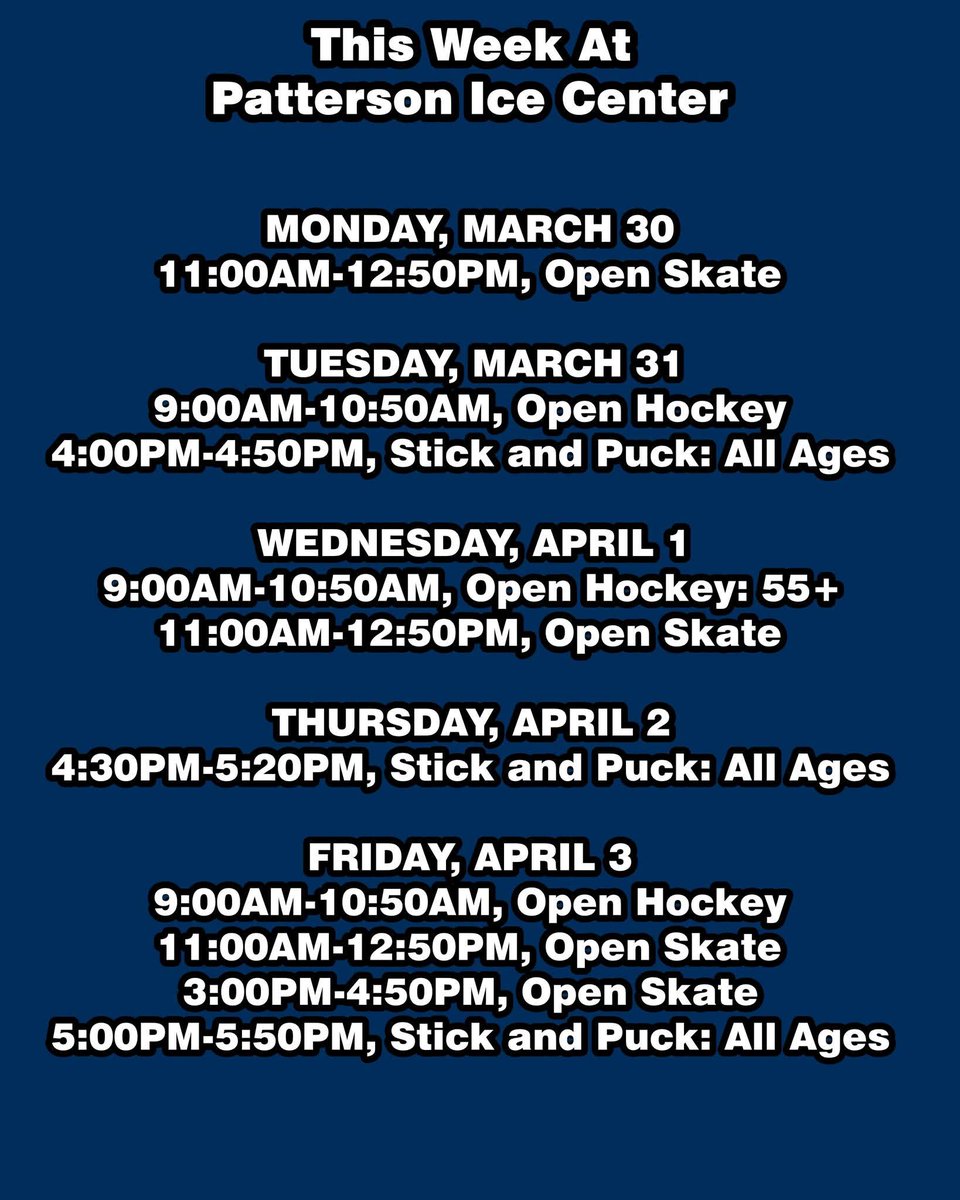 This Week At
Patterson Ice Center

MONDAY, MARCH 30
11:00AM-12:50PM, Open Skate

TUESDAY, MARCH 31
9:00AM-10:50AM, Open Hockey
4:00PM-4:50PM, Stick and Puck: All Ages

WEDNESDAY, APRIL 1
9:00AM-10:50AM, Open Hockey: 55+
11:00AM-12:50PM, Open Skate

THURSDAY, APRIL 2
4:30PM-5:20PM, Stick and Puck: All Ages

FRIDAY, APRIL 3
9:00AM-10:50AM, Open Hockey
11:00AM-12:50PM, Open Skate
3:00PM-4:50PM, Open Skate
5:00PM-5:50PM, Stick and Puck: All Ages